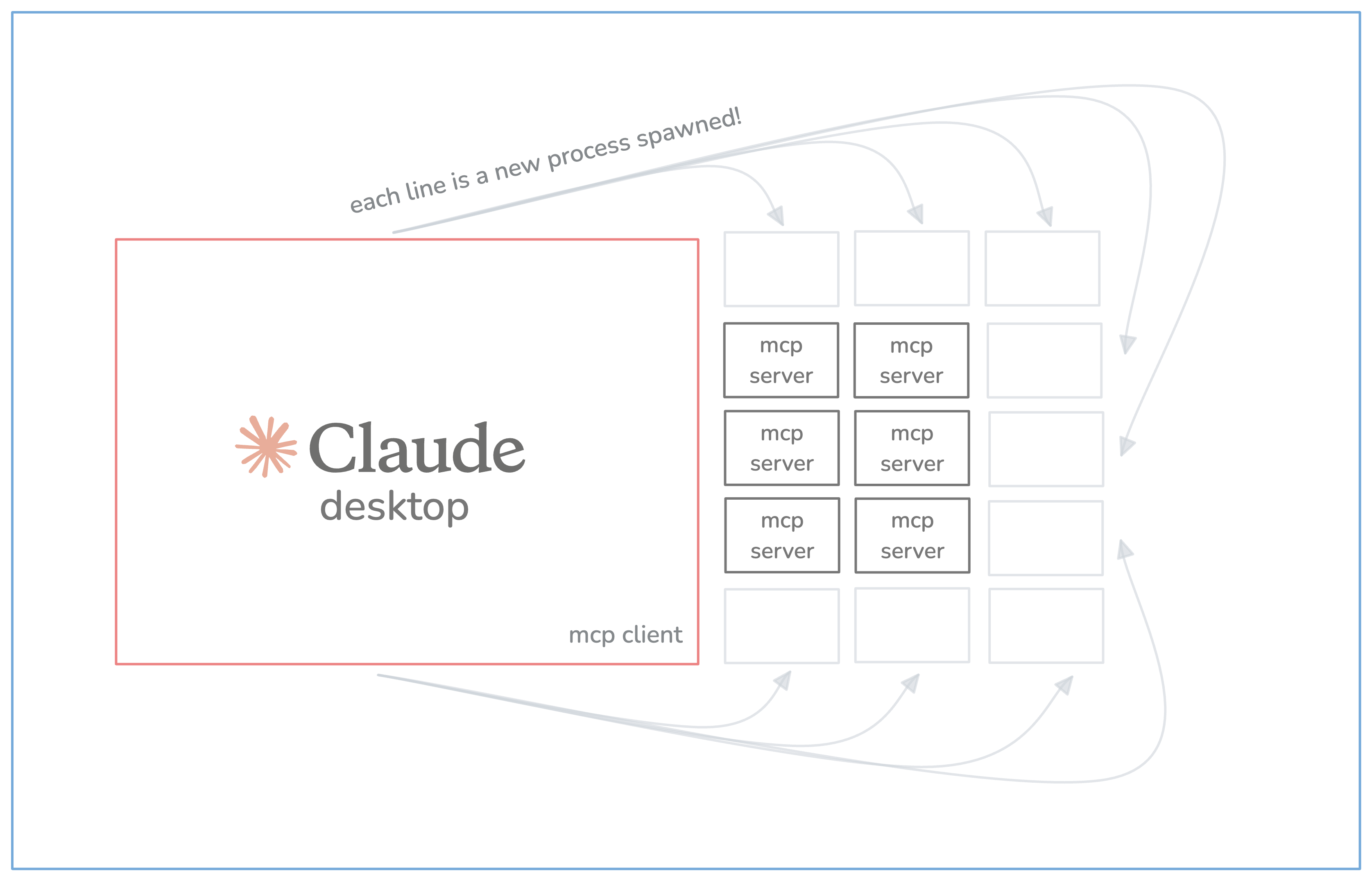 each line is a new process spawned!

Claude
desktop

mcp client

mcp server

mcp server

mcp server

mcp server

mcp server

mcp server